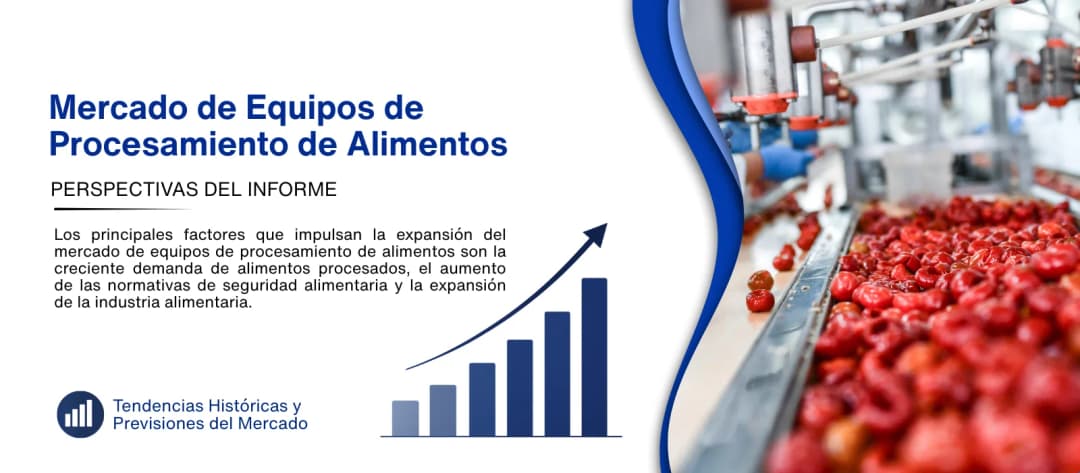 Mercado de Equipos de Procesamiento de Alimentos

PERSPECTIVAS DEL INFORME

Los principales factores que impulsan la expansión del mercado de equipos de procesamiento de alimentos son la creciente demanda de alimentos procesados, el aumento de las normativas de seguridad alimentaria y la expansión de la industria alimentaria.

Tendencias Históricas y Previsiones del Mercado